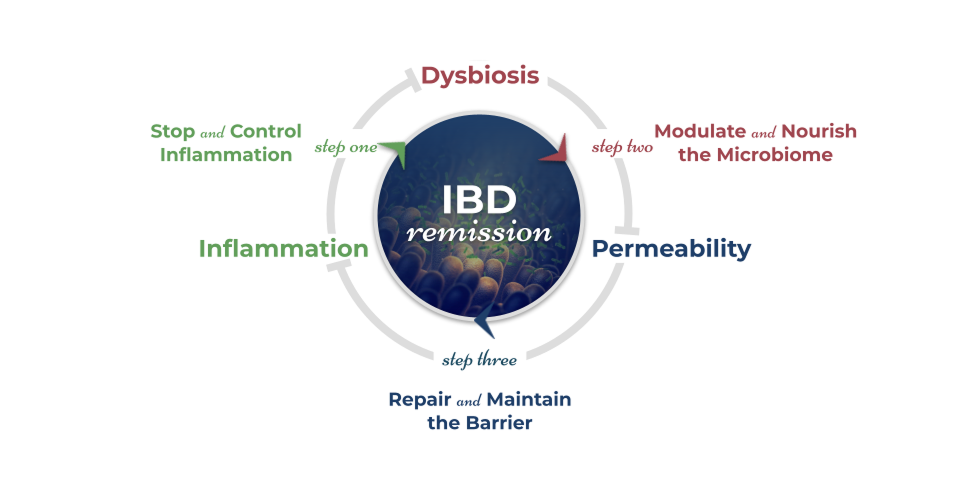 Dysbiosis

Stop and Control Inflammation

step one

step two

Modulate and Nourish the Microbiome

IBD remission

Inflammation

Permeability

step three

Repair and Maintain the Barrier